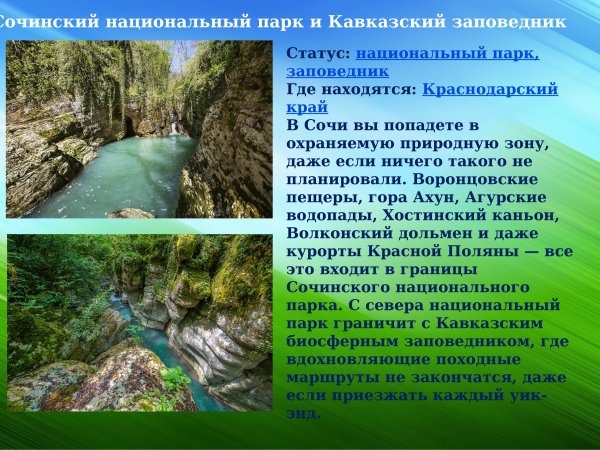 Сочинский национальный парк и Кавказский заповедник

Статус: национальный парк, заповедник
Где находятся: Краснодарский край
В Сочи вы попадете в охраняемую природную зону, даже если ничего такого не планировали. Воронцовские пещеры, гора Ахун, Агурские водопады, Хостинский каньон, Волконский дольмен и даже курорты Красной Поляны — все это входит в границы Сочинского национального парка. С севера национальный парк граничит с Кавказским биосферным заповедником, где вдохновляющие походные маршруты не закончатся, даже если приезжать каждый уик-энд.